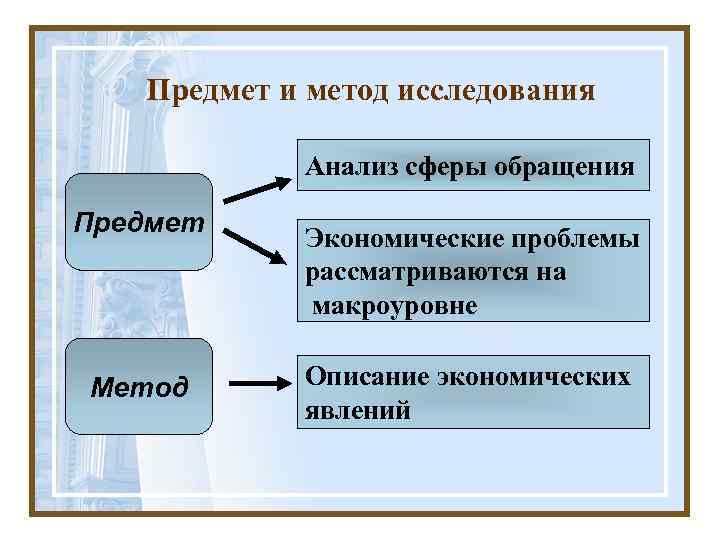 Предмет и метод исследования

Предмет

Анализ сферы обращения

Экономические проблемы рассматриваются на макроуровне

Метод

Описание экономических явлений